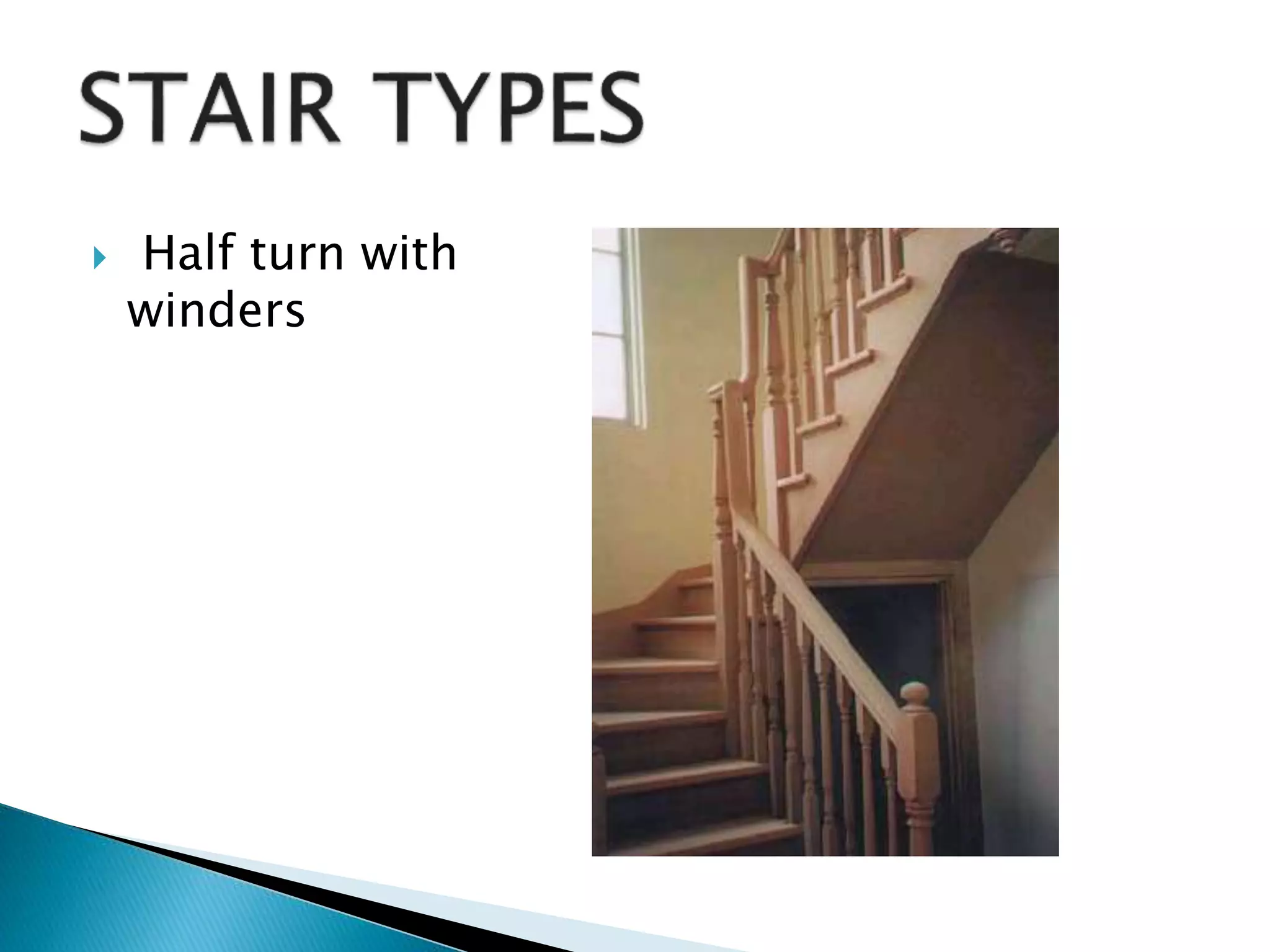 STAIR TYPES

Half turn with winders